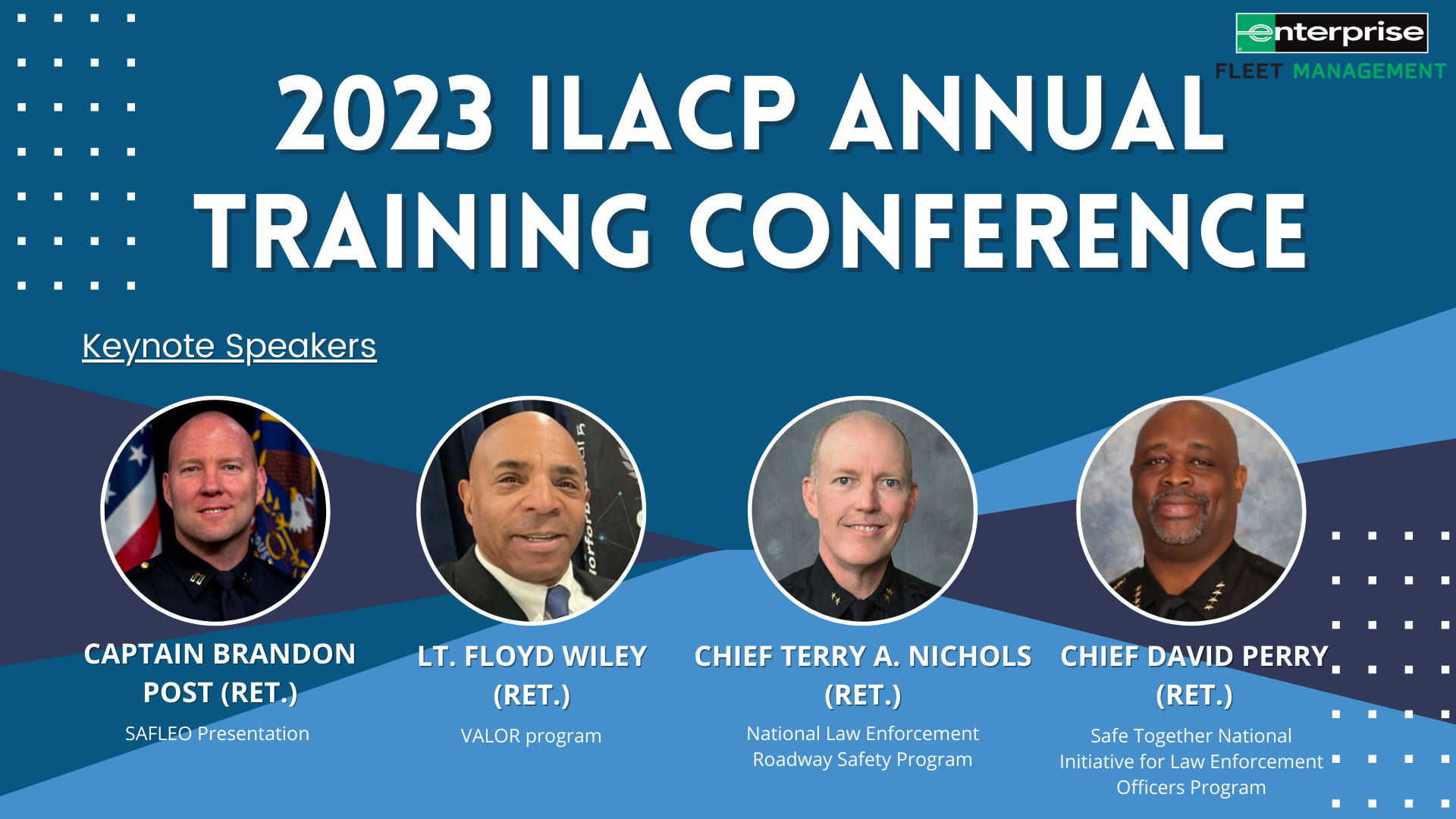 enterprise
FLEET MANAGEMENT

2023 ILACP ANNUAL TRAINING CONFERENCE

Keynote Speakers

CAPTAIN BRANDON POST (RET.)
SAFLEO Presentation

LT. FLOYD WILEY (RET.)
VALOR program

CHIEF TERRY A. NICHOLS (RET.)
National Law Enforcement Roadway Safety Program

CHIEF DAVID PERRY (RET.)
Safe Together National Initiative for Law Enforcement Officers Program